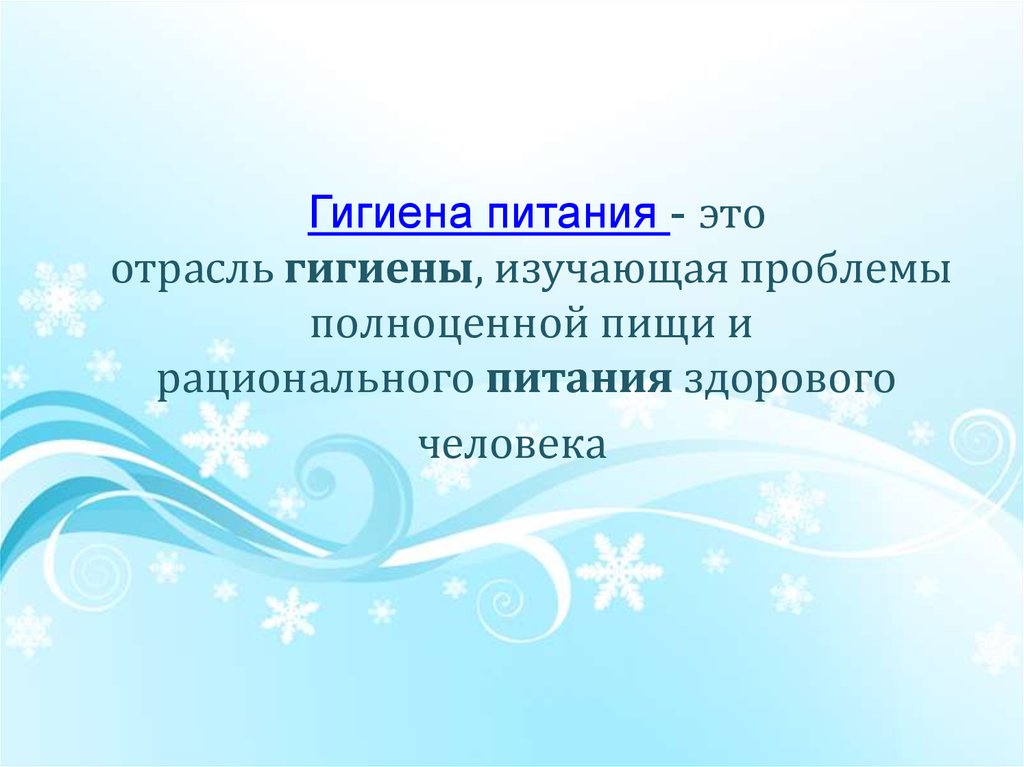 Гигиена питания - это отрасль гигиены, изучающая проблемы полноценной пищи и рационального питания здорового человека